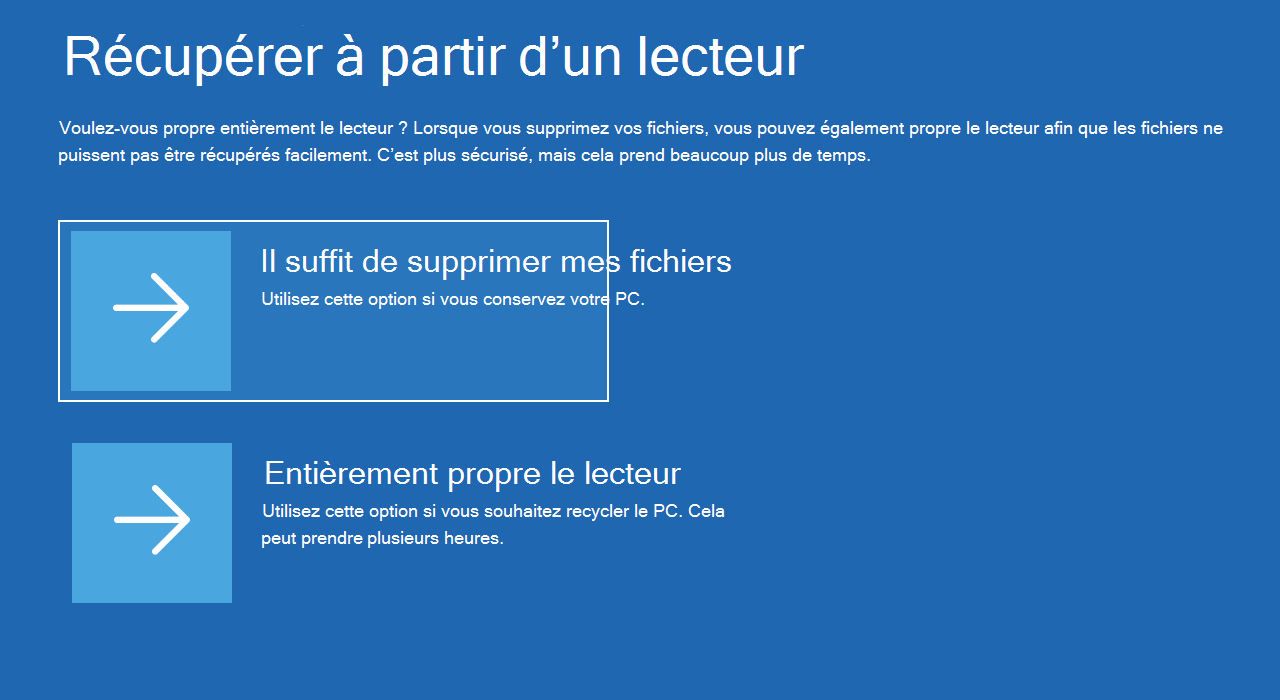 Récupérer à partir d’un lecteur

Voulez-vous propre entièrement le lecteur ? Lorsque vous supprimez vos fichiers, vous pouvez également propre le lecteur afin que les fichiers ne puissent pas être récupérés facilement. C’est plus sécurisé, mais cela prend beaucoup plus de temps.

Il suffit de supprimer mes fichiers
Utilisez cette option si vous conservez votre PC.

Entièrement propre le lecteur
Utilisez cette option si vous souhaitez recycler le PC. Cela peut prendre plusieurs heures.